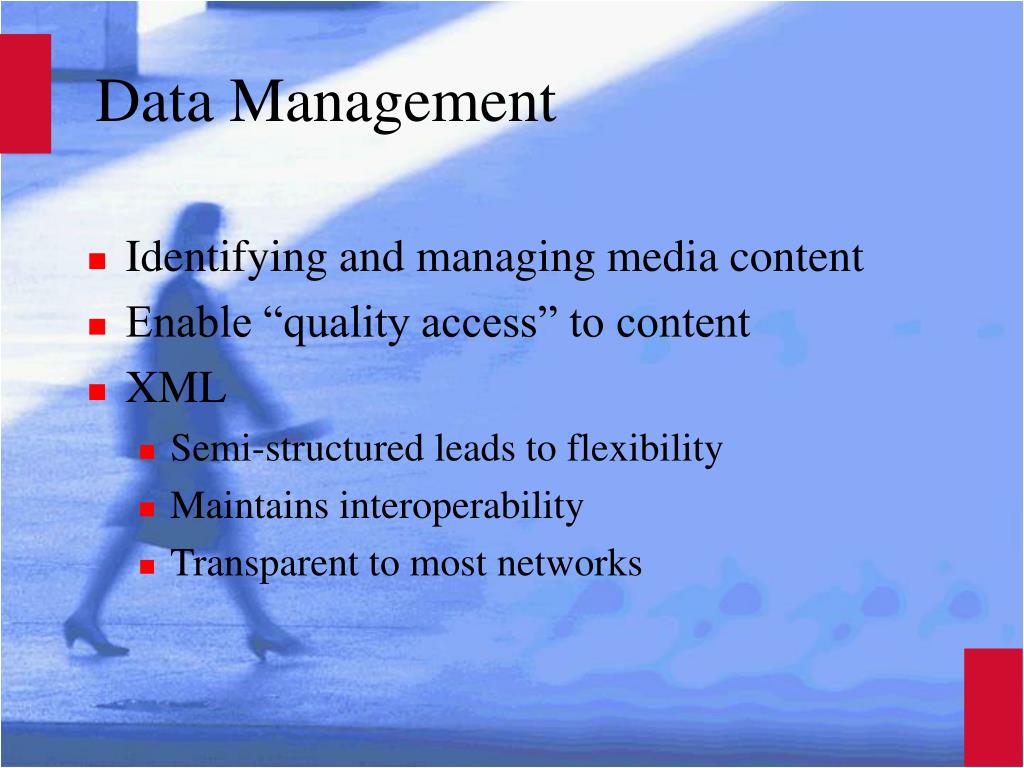 Data Management

- Identifying and managing media content
- Enable “quality access” to content
- XML
  - Semi-structured leads to flexibility
  - Maintains interoperability
  - Transparent to most networks